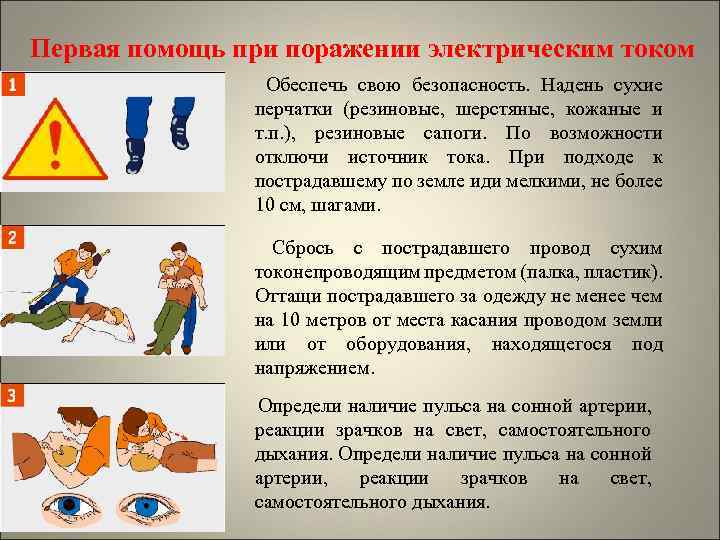 Первая помощь при поражении электрическим током

1

Обеспечь свою безопасность. Надень сухие перчатки (резиновые, шерстяные, кожаные и т.п.), резиновые сапоги. По возможности отключи источник тока. При подходе к пострадавшему по земле иди мелкими, не более 10 см, шагами.

2

Сбрось с пострадавшего провод сухим токонепроводящим предметом (палка, пластик). Оттащи пострадавшего за одежду не менее чем на 10 метров от места касания проводом земли или от оборудования, находящегося под напряжением.

3

Определи наличие пульса на сонной артерии, реакции зрачков на свет, самостоятельного дыхания. Определи наличие пульса на сонной артерии, реакции зрачков на свет, самостоятельного дыхания.